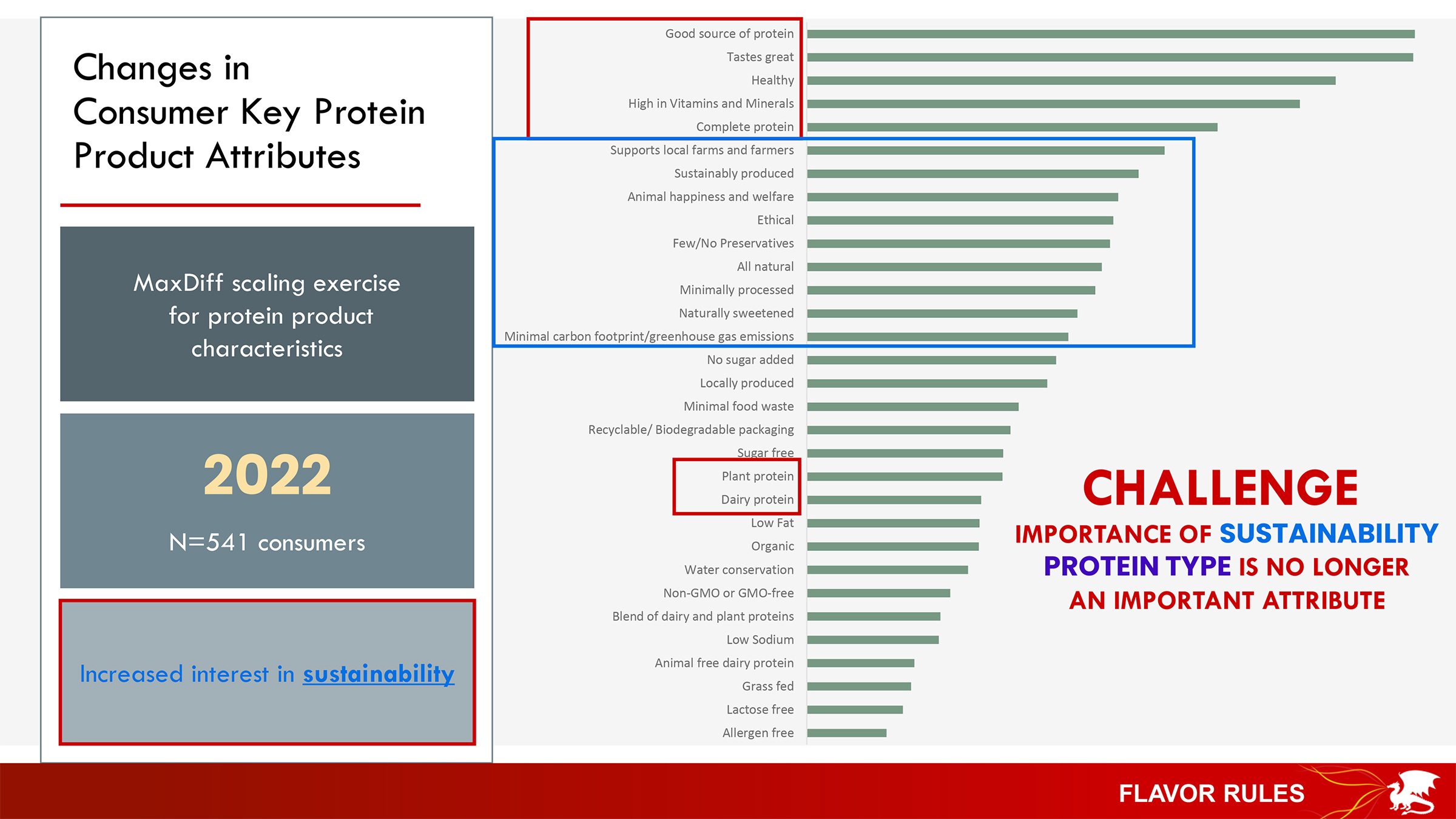 Changes in Consumer Key Protein Product Attributes

MaxDiff scaling exercise for protein product characteristics

2022

N=541 consumers

Increased interest in sustainability

Good source of protein
Tastes great
Healthy
High in Vitamins and Minerals
Complete protein
Supports local farms and farmers
Sustainably produced
Animal happiness and welfare
Ethical
Few/No Preservatives
All natural
Minimally processed
Naturally sweetened
Minimal carbon footprint/greenhouse gas emissions
No sugar added
Locally produced
Minimal food waste
Recyclable/ Biodegradable packaging
Sugar free
Plant protein
Dairy protein
Low Fat
Organic
Water conservation
Non-GMO or GMO-free
Blend of dairy and plant proteins
Low Sodium
Animal free dairy protein
Grass fed
Lactose free
Allergen free

CHALLENGE

IMPORTANCE OF SUSTAINABILITY

PROTEIN TYPE IS NO LONGER AN IMPORTANT ATTRIBUTE

FLAVOR RULES